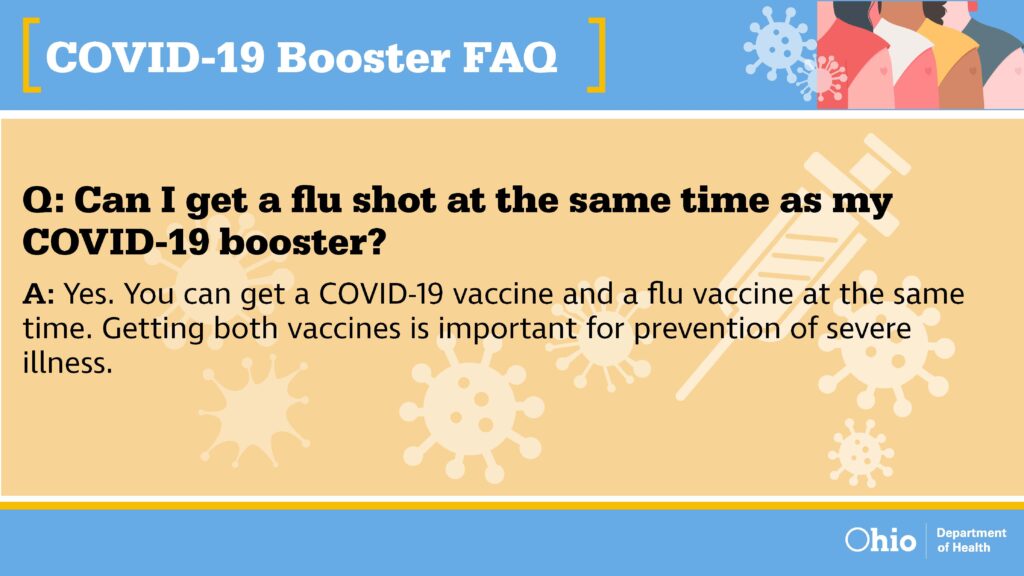 COVID-19 Booster FAQ

Q: Can I get a flu shot at the same time as my COVID-19 booster?

A: Yes. You can get a COVID-19 vaccine and a flu vaccine at the same time. Getting both vaccines is important for prevention of severe illness.

Ohio Department of Health